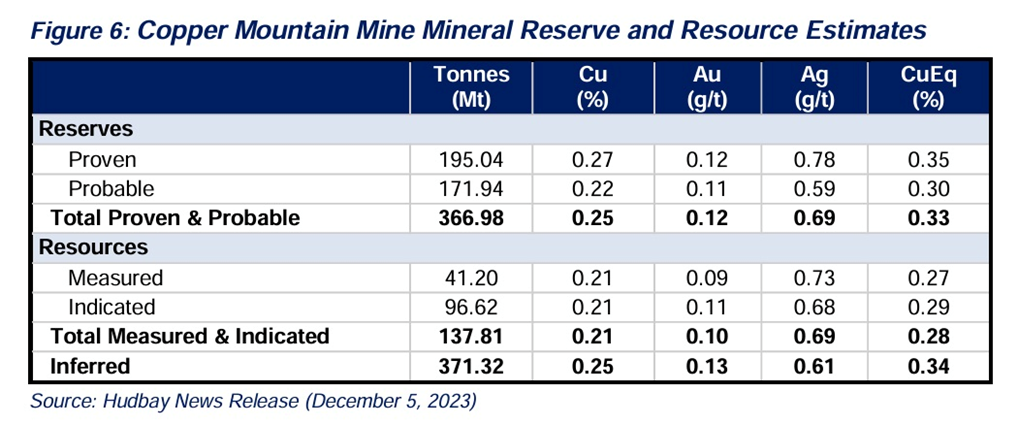 Figure 6: Copper Mountain Mine Mineral Reserve and Resource Estimates

|  | Tonnes (Mt) | Cu (%) | Au (g/t) | Ag (g/t) | CuEq (%) |
|---|---|---|---|---|---|
| Reserves | | | | | |
| Proven | 195.04 | 0.27 | 0.12 | 0.78 | 0.35 |
| Probable | 171.94 | 0.22 | 0.11 | 0.59 | 0.30 |
| Total Proven & Probable | 366.98 | 0.25 | 0.12 | 0.69 | 0.33 |
| Resources | | | | | |
| Measured | 41.20 | 0.21 | 0.09 | 0.73 | 0.27 |
| Indicated | 96.62 | 0.21 | 0.11 | 0.68 | 0.29 |
| Total Measured & Indicated | 137.81 | 0.21 | 0.10 | 0.69 | 0.28 |
| Inferred | 371.32 | 0.25 | 0.13 | 0.61 | 0.34 |

Source: Hudbay News Release (December 5, 2023)